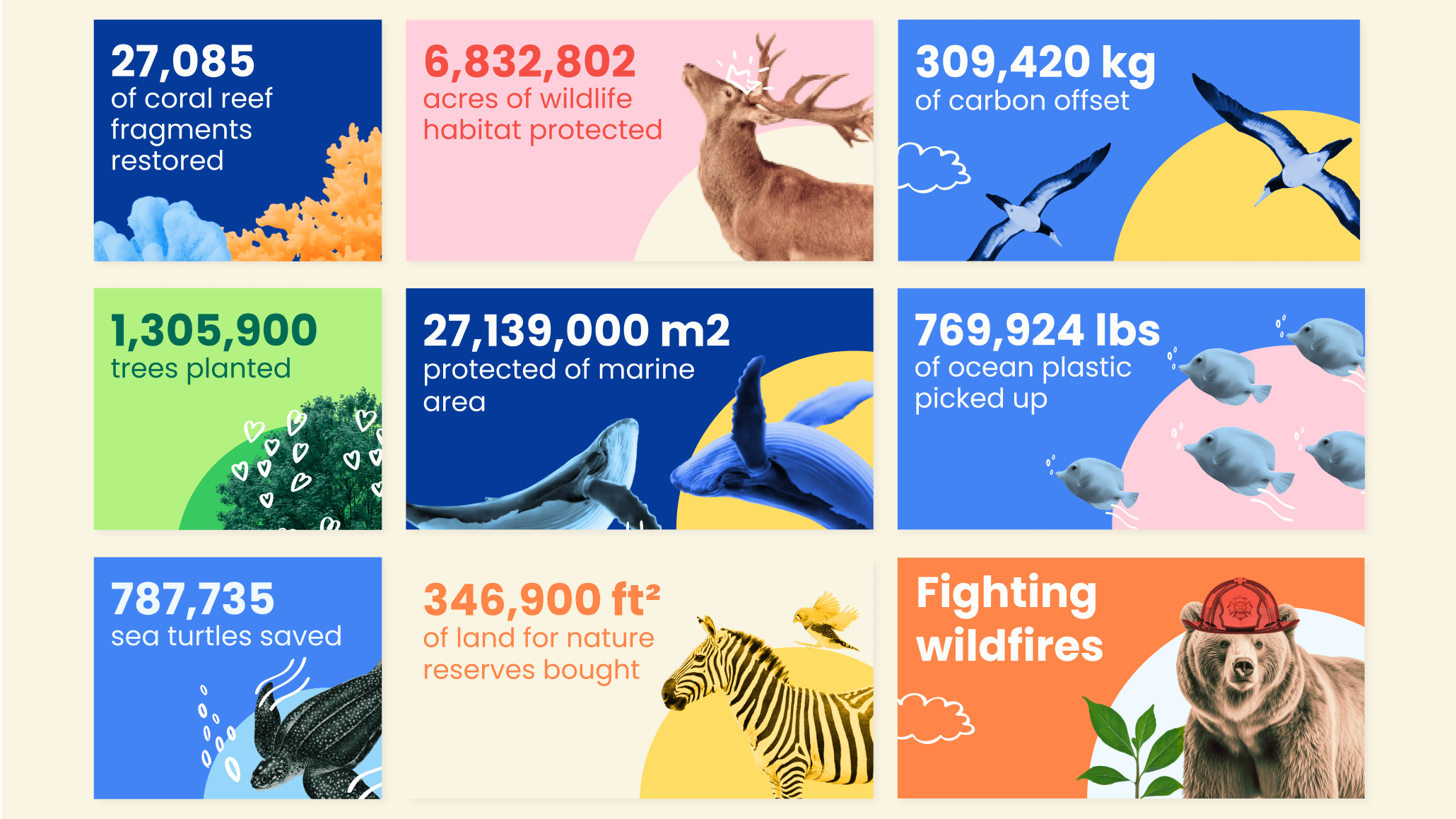 27,085
of coral reef fragments restored

6,832,802
acres of wildlife habitat protected

309,420 kg
of carbon offset

1,305,900
trees planted

27,139,000 m2
protected of marine area

769,924 lbs
of ocean plastic picked up

787,735
sea turtles saved

346,900 ft²
of land for nature reserves bought

Fighting wildfires